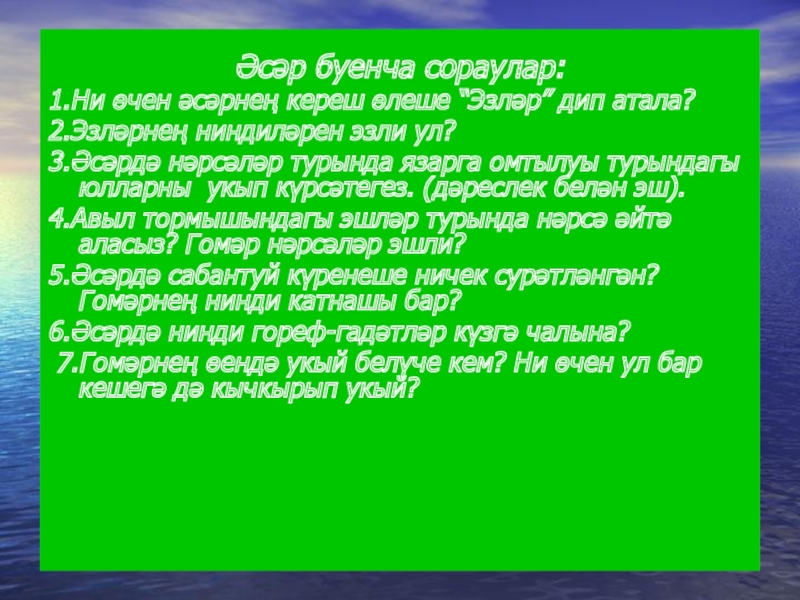 Әсәр буенча сораулар:

1.Ни өчен әсәрнең кереш өлеше “Эзләр” дип атала?

2.Эзләрнең ниндиләрен эзли ул?

3.Әсәрдә нәрсәләр турында язарга омтылуы турындагы юлларны укып күрсәтегез. (дәреслек белән эш).

4.Авыл тормышындагы эшләр турында нәрсә әйтә аласыз? Гомәр нәрсәләр эшли?

5.Әсәрдә сабантуй күренеше ничек сурәтләнгән? Гомәрнең нинди катнашы бар?

6.Әсәрдә нинди гореф-гадәтләр күзгә чалына?

7.Гомәрнең өендә укый белүче кем? Ни өчен ул бар кешегә дә кычкырып укый?